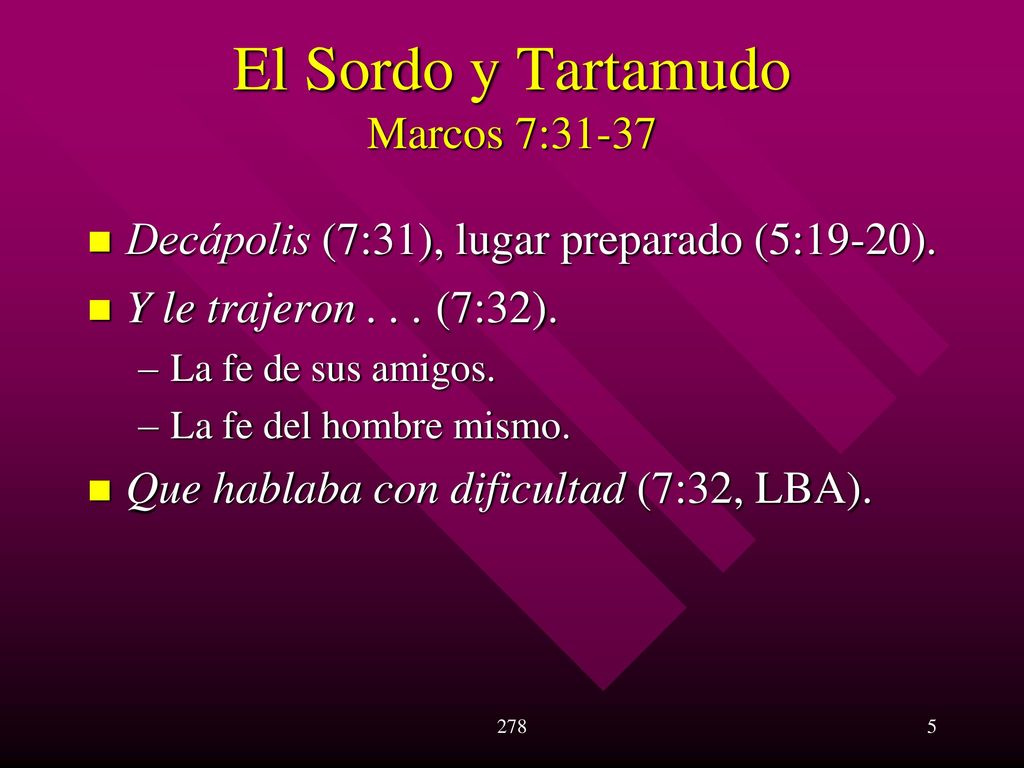 El Sordo y Tartamudo
Marcos 7:31-37

Decápolis (7:31), lugar preparado (5:19-20).

Y le trajeron . . . (7:32).

– La fe de sus amigos.

– La fe del hombre mismo.

Que hablaba con dificultad (7:32, LBA).

278

5